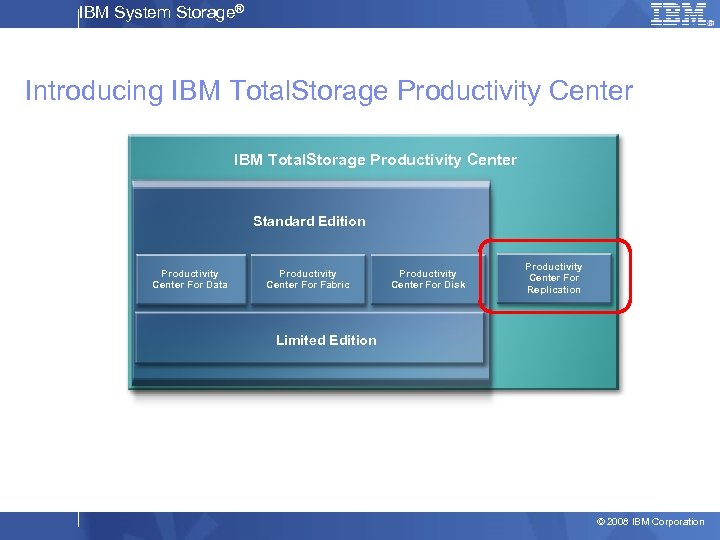 IBM System Storage®

IBM

Introducing IBM TotalStorage Productivity Center

IBM TotalStorage Productivity Center

Standard Edition

Productivity Center For Data

Productivity Center For Fabric

Productivity Center For Disk

Productivity Center For Replication

Limited Edition

© 2008 IBM Corporation